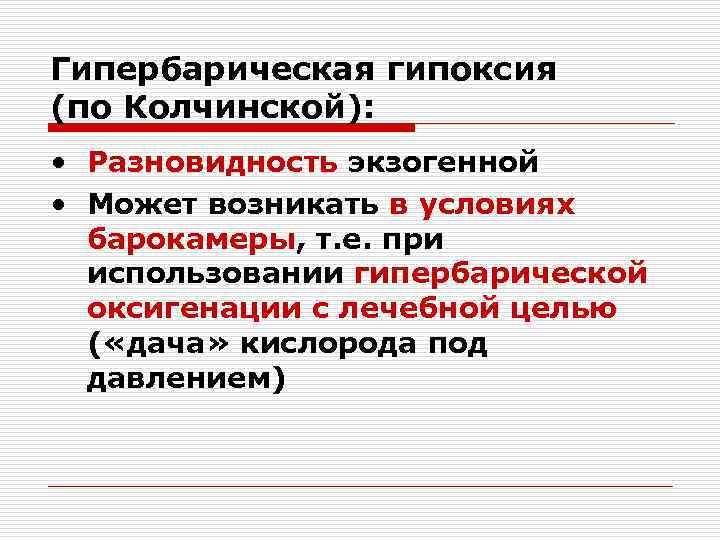 Гипербарическая гипоксия (по Колчинской):

• Разновидность экзогенной
• Может возникать в условиях барокамеры, т.е. при использовании гипербарической оксигенации с лечебной целью («дача» кислорода под давлением)